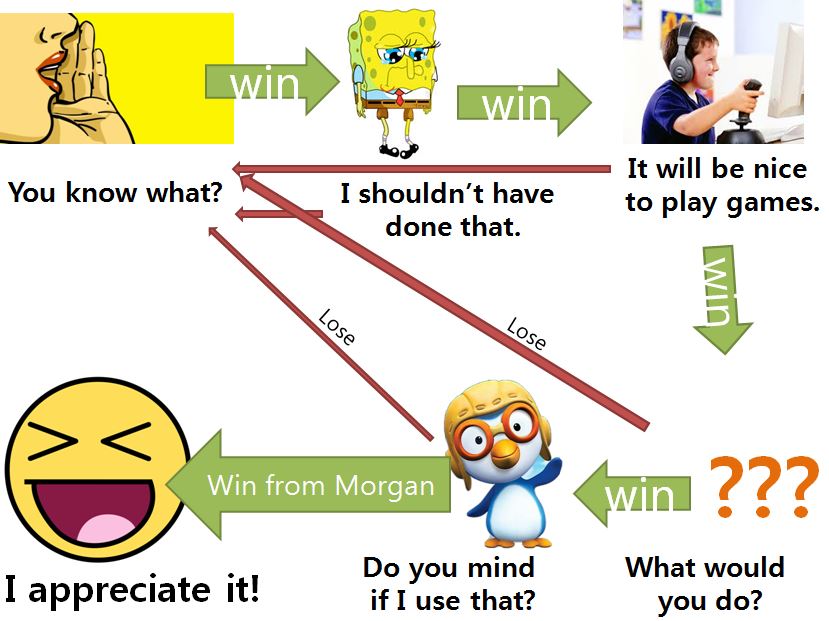 win

win

You know what?

I shouldn't have done that.

It will be nice to play games.

win

Lose

Lose

Win from Morgan

win

???

I appreciate it!

Do you mind if I use that?

What would you do?